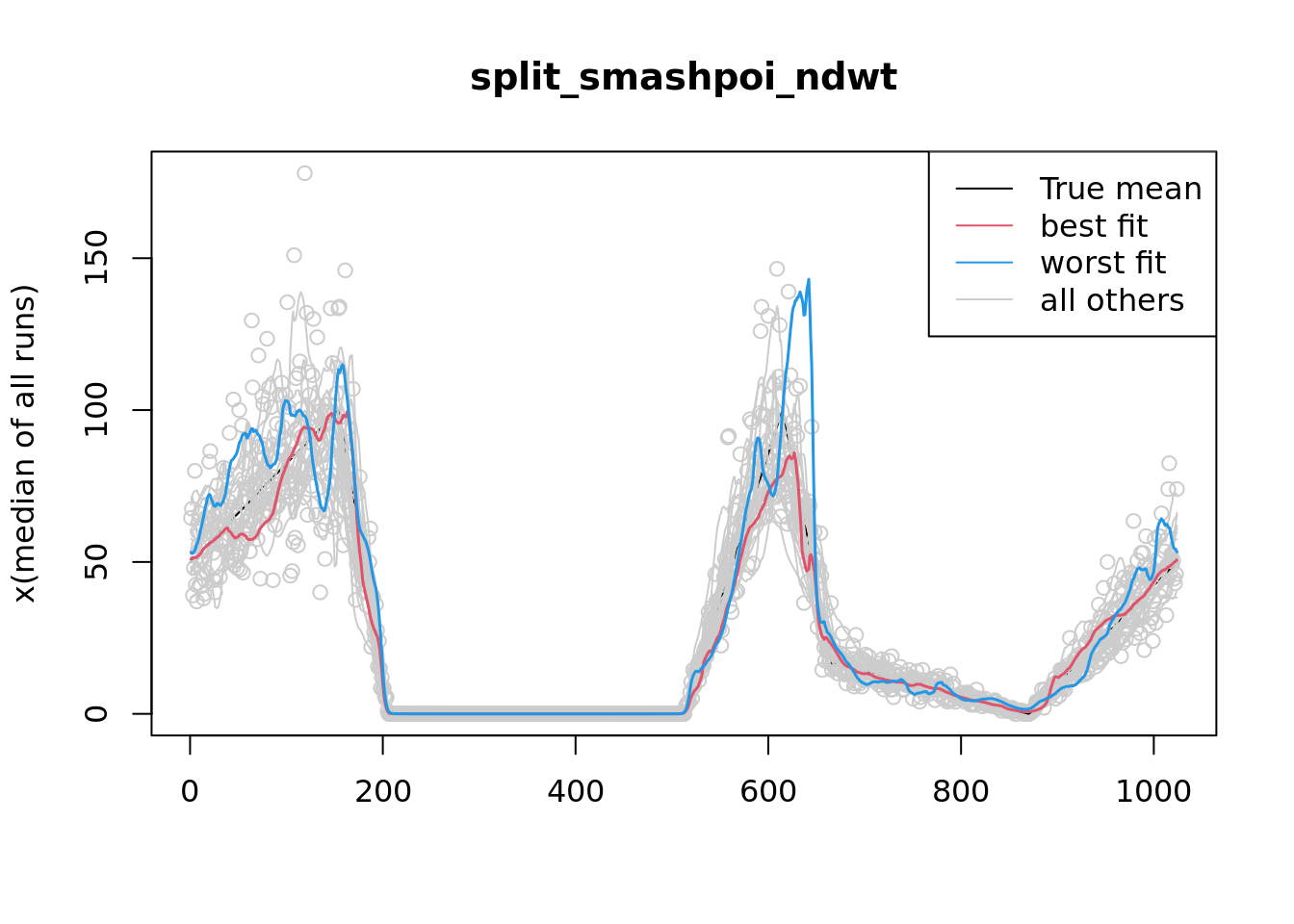 split_smashpoi_ndwt

True mean
best fit
worst fit
all others

x(median of all runs)

0
50
100
150

0
200
400
600
800
1000